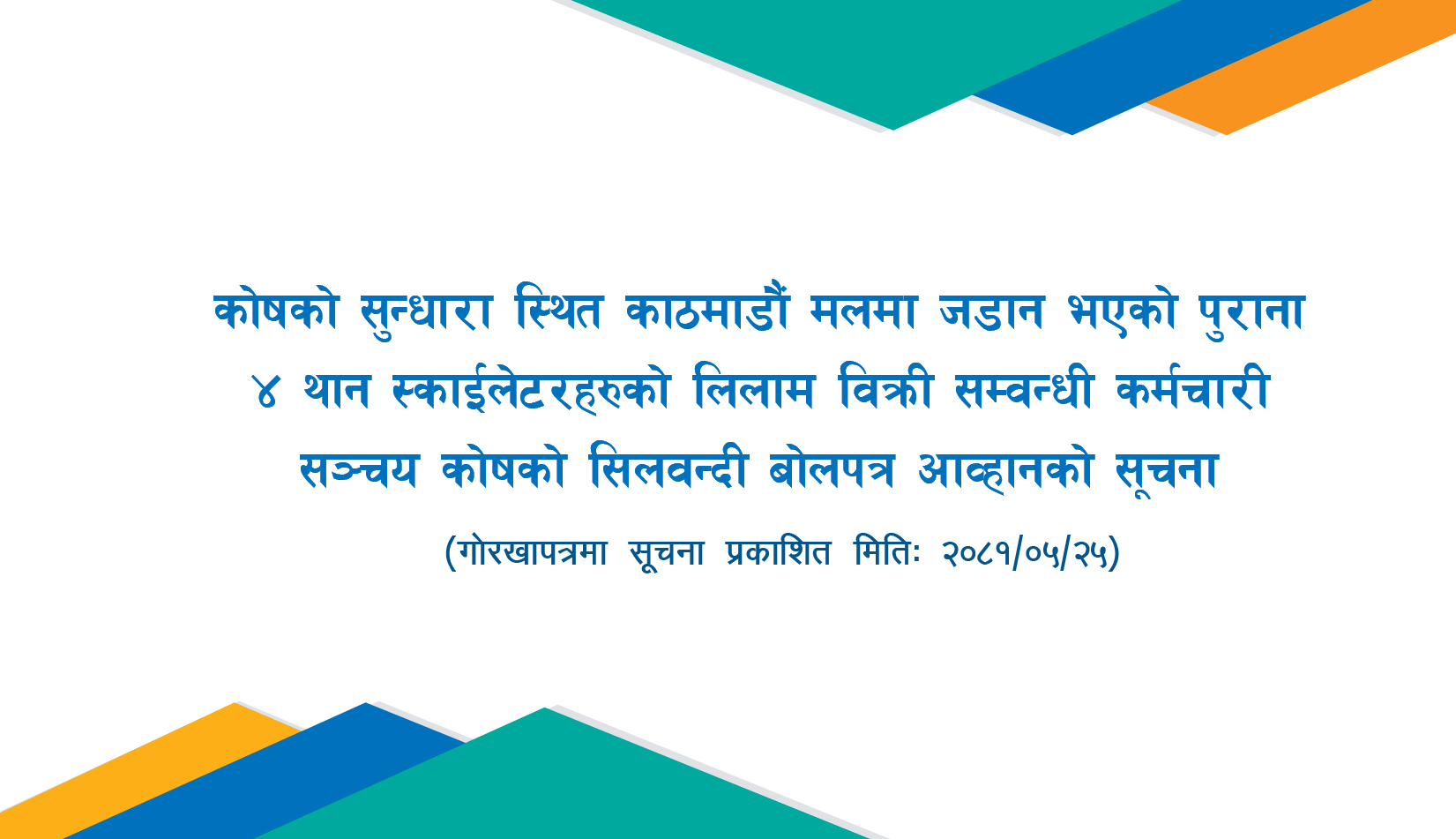 कोषको सुन्धारा स्थित काठमाडौं मलमा जडान भएको पुराना ४ थान स्काईलेटरहरुको लिलाम विक्री सम्वन्धी कर्मचारी सञ्चय कोषको सिलवन्दी बोलपत्र आव्हानको सूचना

(गोरखापत्रमा सूचना प्रकाशित मितिः २०८१/०५/२५)